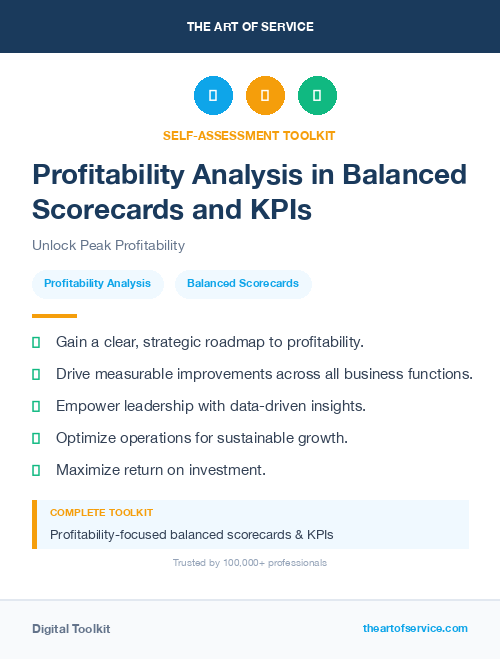 THE ART OF SERVICE

SELF-ASSESSMENT TOOLKIT

Profitability Analysis in Balanced Scorecards and KPIs

Unlock Peak Profitability

Profitability Analysis

Balanced Scorecards

Gain a clear, strategic roadmap to profitability.

Drive measurable improvements across all business functions.

Empower leadership with data-driven insights.

Optimize operations for sustainable growth.

Maximize return on investment.

COMPLETE TOOLKIT

Profitability-focused balanced scorecards & KPIs

Trusted by 100,000+ professionals

Digital Toolkit

theartofservice.com